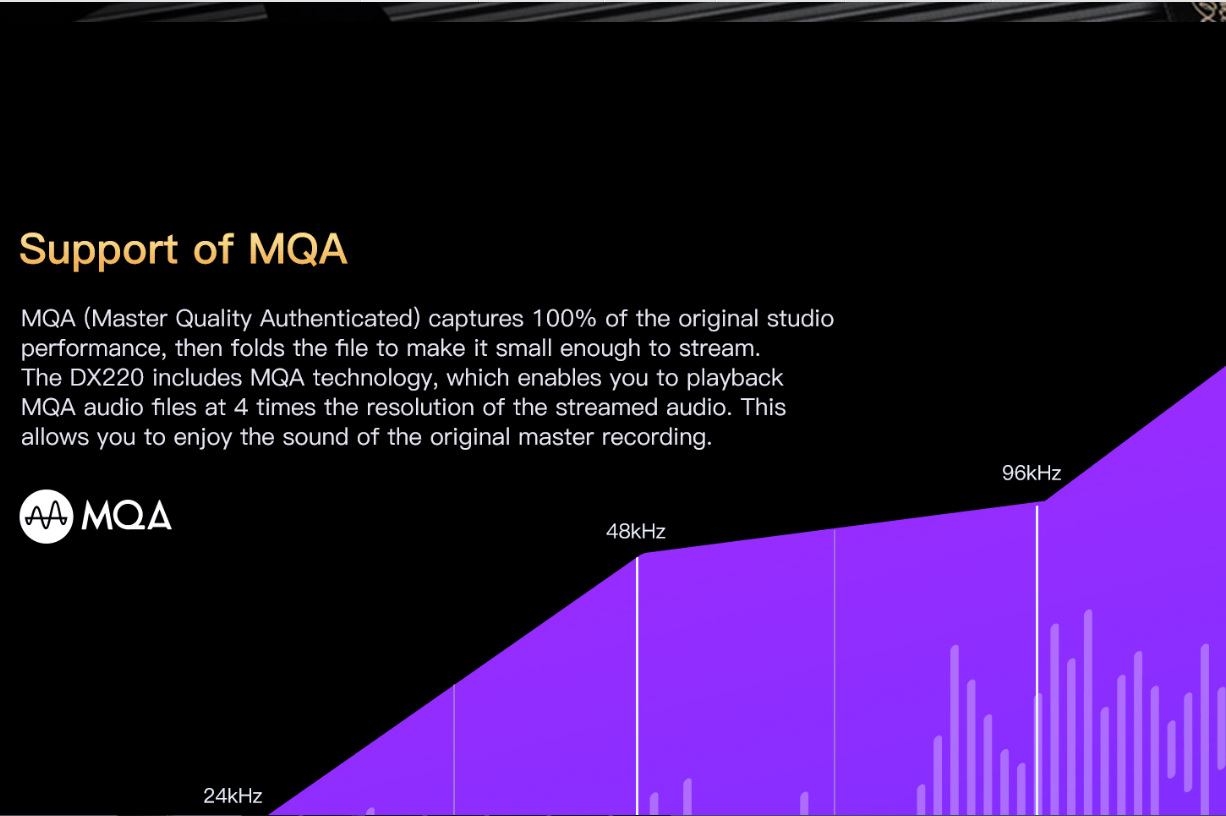 Support of MQA

MQA (Master Quality Authenticated) captures 100% of the original studio performance, then folds the file to make it small enough to stream. The DX220 includes MQA technology, which enables you to playback MQA audio files at 4 times the resolution of the streamed audio. This allows you to enjoy the sound of the original master recording.

MQA

96kHz

48kHz

24kHz